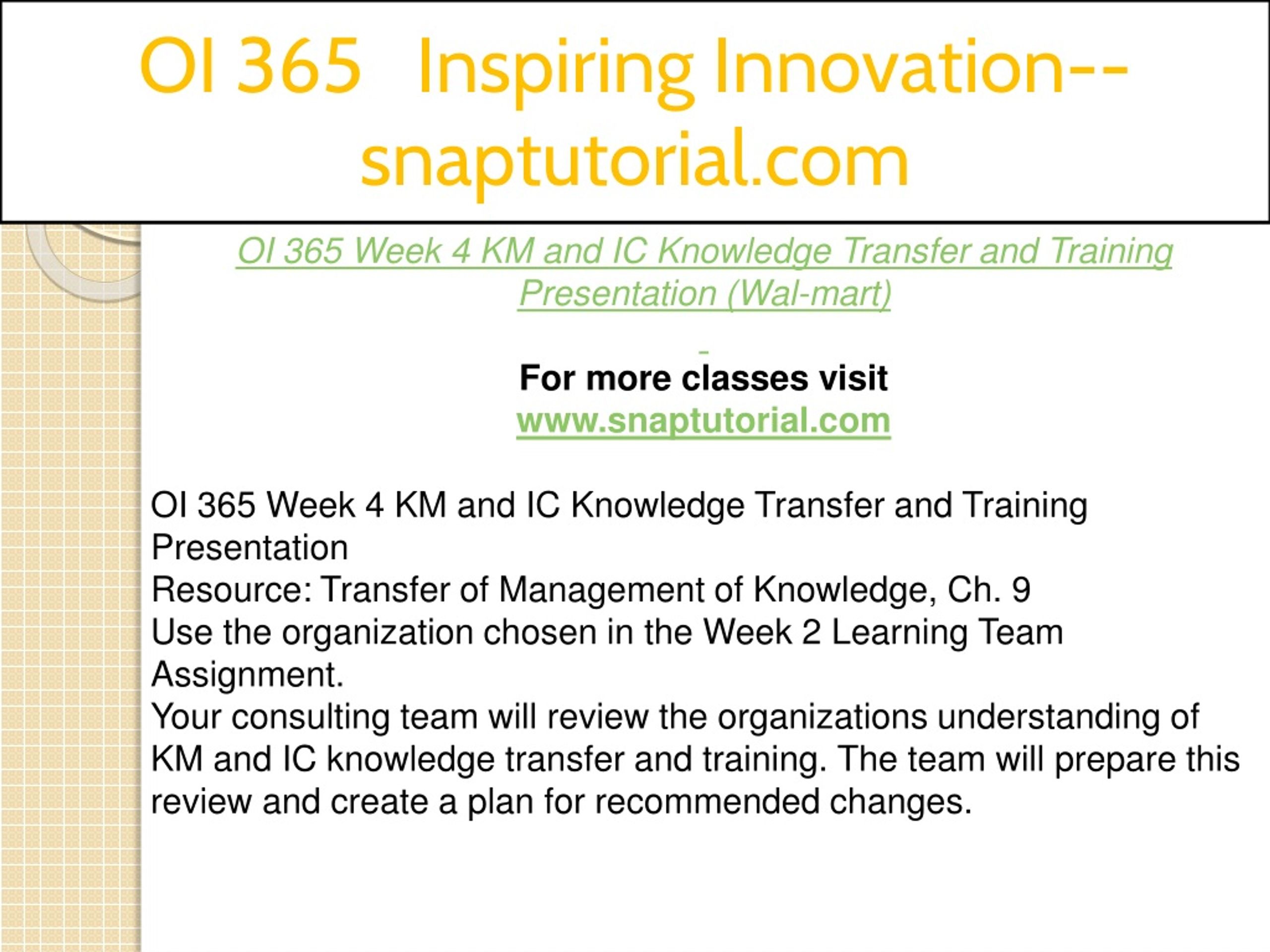 OI 365 Inspiring Innovation--snaptutorial.com

OI 365 Week 4 KM and IC Knowledge Transfer and Training Presentation (Wal-mart)

For more classes visit
www.snaptutorial.com

OI 365 Week 4 KM and IC Knowledge Transfer and Training Presentation
Resource: Transfer of Management of Knowledge, Ch. 9
Use the organization chosen in the Week 2 Learning Team Assignment.
Your consulting team will review the organizations understanding of KM and IC knowledge transfer and training. The team will prepare this review and create a plan for recommended changes.